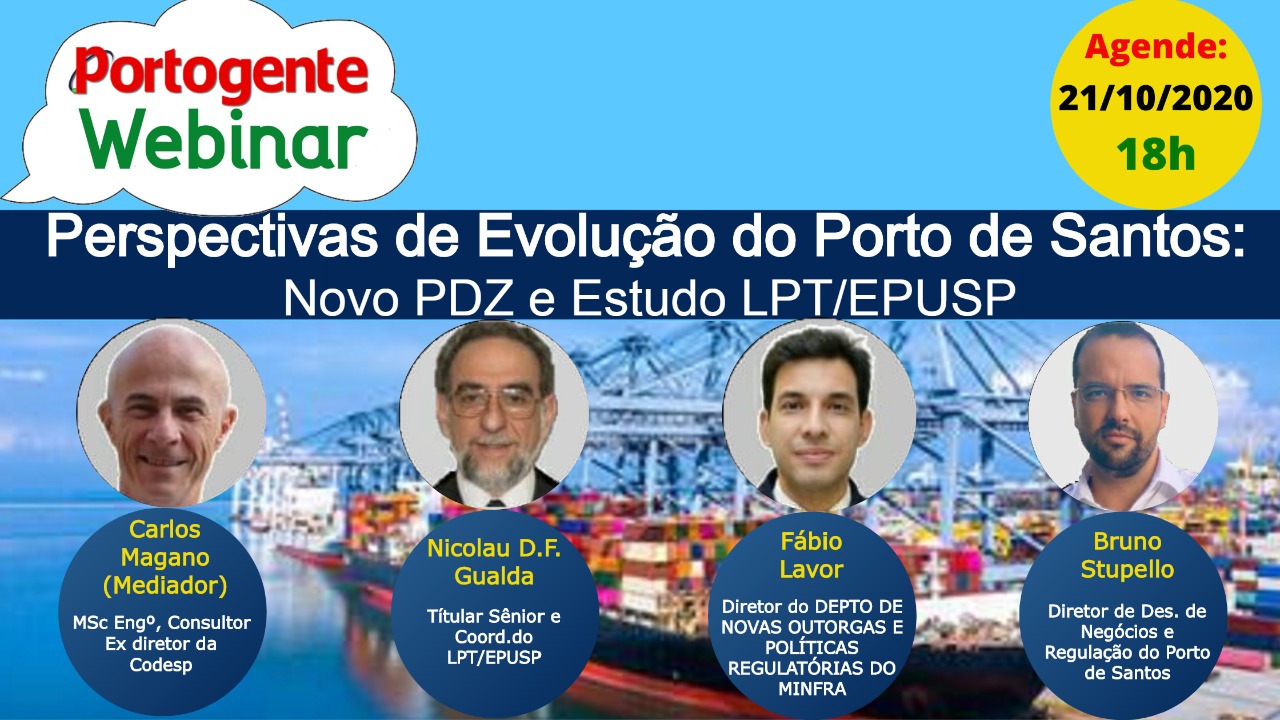 Portogente
Webinar

Agende:
21/10/2020
18h

Perspectivas de Evolução do Porto de Santos:
Novo PDZ e Estudo LPT/EPUSP

Carlos Magano (Mediador)
MSc Engº, Consultor Ex diretor da Codesp

Nicolau D.F. Gualda
Títular Sênior e Coord.do LPT/EPUSP

Fábio Lavor
Diretor do DEPTO DE NOVAS OUTORGAS E POLÍTICAS REGULATÓRIAS DO MINFRA

Bruno Stupello
Diretor de Des. de Negócios e Regulação do Porto de Santos